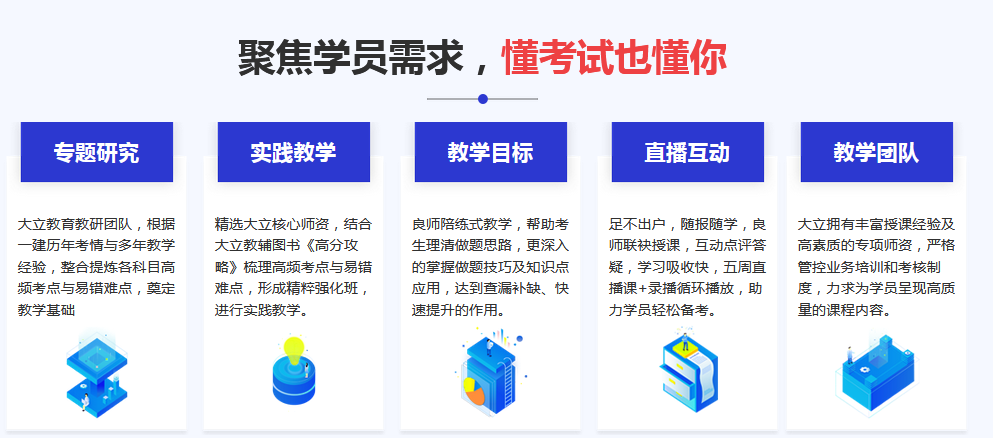 聚焦学员需求，懂考试也懂你

专题研究

大立教育教研团队，根据一建历年考情与多年教学经验，整合提炼各科目高频考点与易错难点，奠定教学基础

实践教学

精选大立核心师资，结合大立教辅图书《高分攻略》梳理高频考点与易错难点，形成精粹强化班，进行实践教学。

教学目标

良师陪练式教学，帮助考生理清做题思路，更深入的掌握做题技巧及知识点应用，达到查漏补缺、快速提升的作用。

直播互动

足不出户，随报随学，良师联袂授课，互动点评答疑，学习吸收快，五周直播课+录播循环播放，助力学员轻松备考。

教学团队

大立拥有丰富授课经验及高素质的专项师资，严格管控业务培训和考核制度，力求为学员呈现高质量的课程内容。